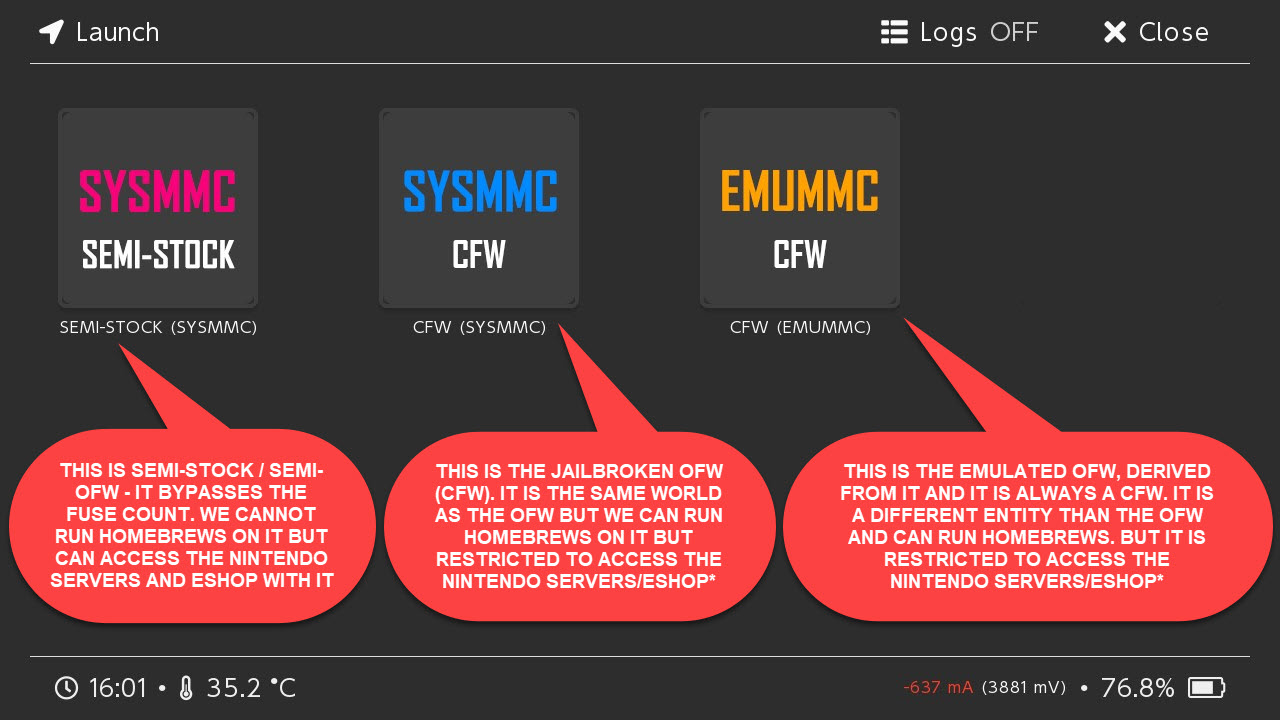 Launch

Logs OFF

Close

SYSMMC
SEMI-STOCK

SEMI-STOCK (SYSMMC)

SYSMMC
CFW

CFW (SYSMMC)

EMUMMC
CFW

CFW (EMUMMC)

THIS IS SEMI-STOCK / SEMI-OFW - IT BYPASSES THE FUSE COUNT. WE CANNOT RUN HOMEBREWS ON IT BUT CAN ACCESS THE NINTENDO SERVERS AND ESHOP WITH IT

THIS IS THE JAILBROKEN OFW (CFW). IT IS THE SAME WORLD AS THE OFW BUT WE CAN RUN HOMEBREWS ON IT BUT RESTRICTED TO ACCESS THE NINTENDO SERVERS/ESHOP*

THIS IS THE EMULATED OFW, DERIVED FROM IT AND IT IS ALWAYS A CFW. IT IS A DIFFERENT ENTITY THAN THE OFW AND CAN RUN HOMEBREWS. BUT IT IS RESTRICTED TO ACCESS THE NINTENDO SERVERS/ESHOP*

16:01 • 35.2 °C

-637 mA (3881 mV) • 76.8%